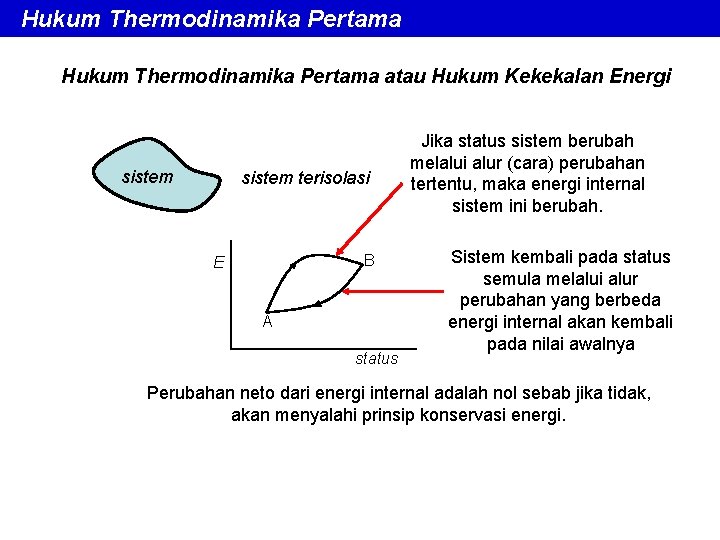 Hukum Thermodinamika Pertama

Hukum Thermodinamika Pertama atau Hukum Kekekalan Energi

sistem

sistem terisolasi

Jika status sistem berubah melalui alur (cara) perubahan tertentu, maka energi internal sistem ini berubah.

E

B

A

status

Sistem kembali pada status semula melalui alur perubahan yang berbeda energi internal akan kembali pada nilai awalnya

Perubahan neto dari energi internal adalah nol sebab jika tidak, akan menyalahi prinsip konservasi energi.